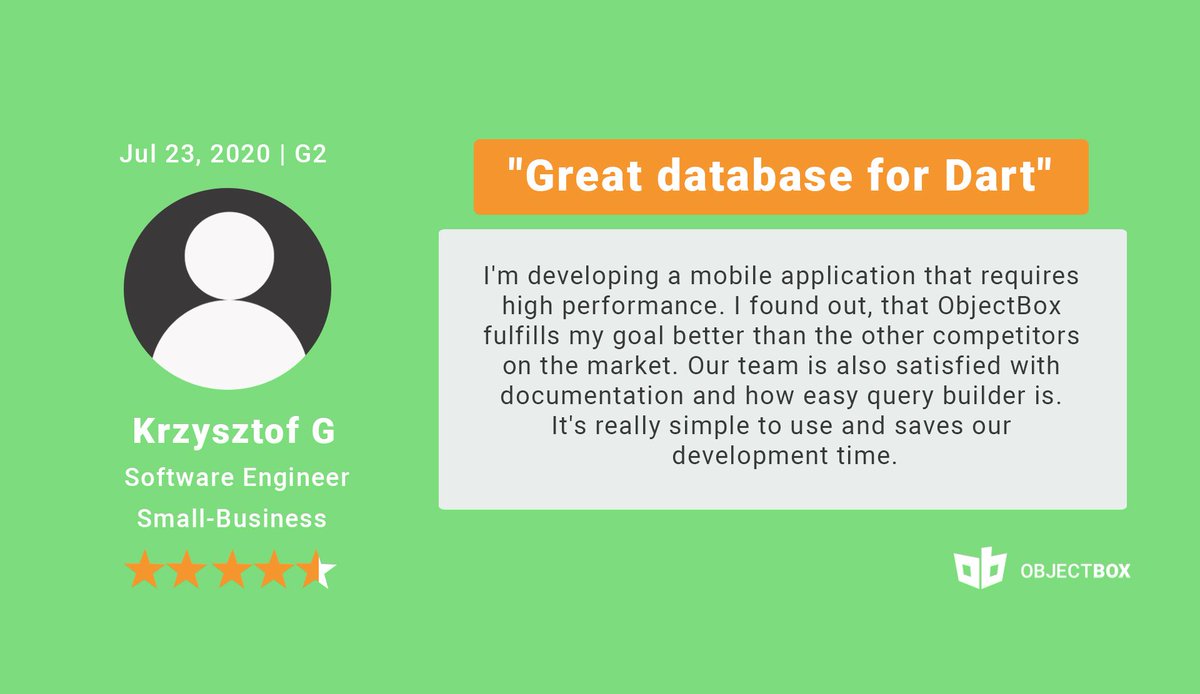 Jul 23, 2020 | G2

Krzysztof G
Software Engineer
Small-Business

"Great database for Dart"

I'm developing a mobile application that requires high performance. I found out, that ObjectBox fulfills my goal better than the other competitors on the market. Our team is also satisfied with documentation and how easy query builder is. It's really simple to use and saves our development time.

OBJECTBOX